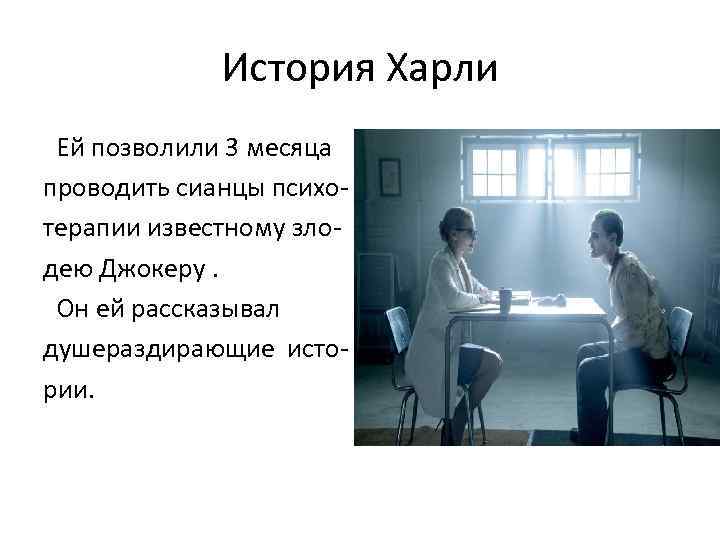 История Харли

Ей позволили 3 месяца проводить сианцы психотерапии известному злодею Джокеру .

Он ей рассказывал душераздирающие истории.